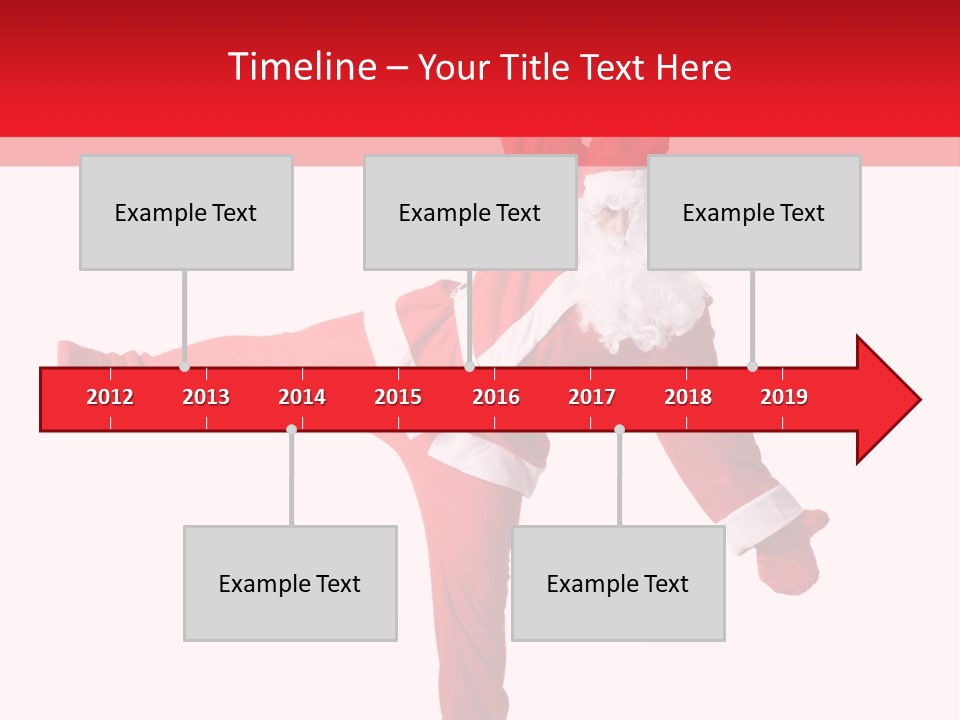 Timeline – Your Title Text Here

Example Text

Example Text

Example Text

2012 2013 2014 2015 2016 2017 2018 2019

Example Text

Example Text